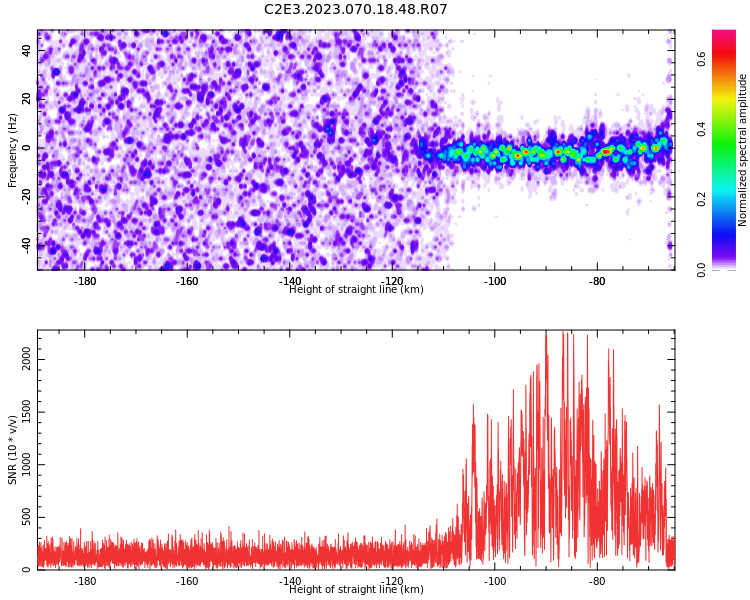 C2E3.2023.070.18.48.R07

Frequency (Hz)
40
20
0
-20
-40
-180
-160
-140
-120
-100
-80
Height of straight line (km)

Normalized spectral amplitude
0.6
0.4
0.2
0.0

SNR (10 * v/v)
2000
1500
1000
500
0
-180
-160
-140
-120
-100
-80
Height of straight line (km)